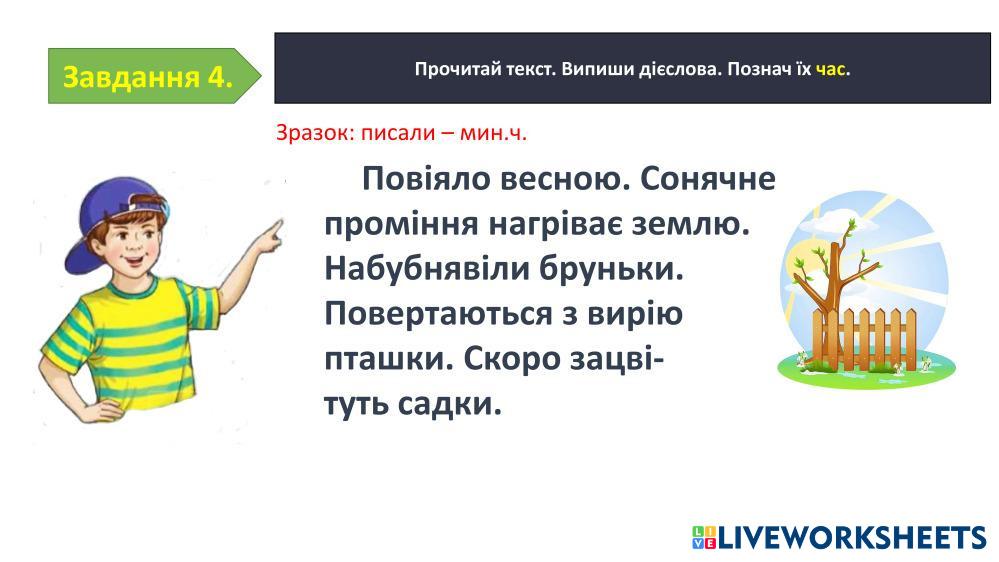 Завдання 4.

Прочитай текст. Випиши дієслова. Познач їх час.

Зразок: писали – мин.ч.

Повіяло весною. Сонячне проміння нагріває землю. Набубнявіли бруньки. Повертаються з вирію пташки. Скоро зацвітуть садки.

LIVEWORKSHEETS